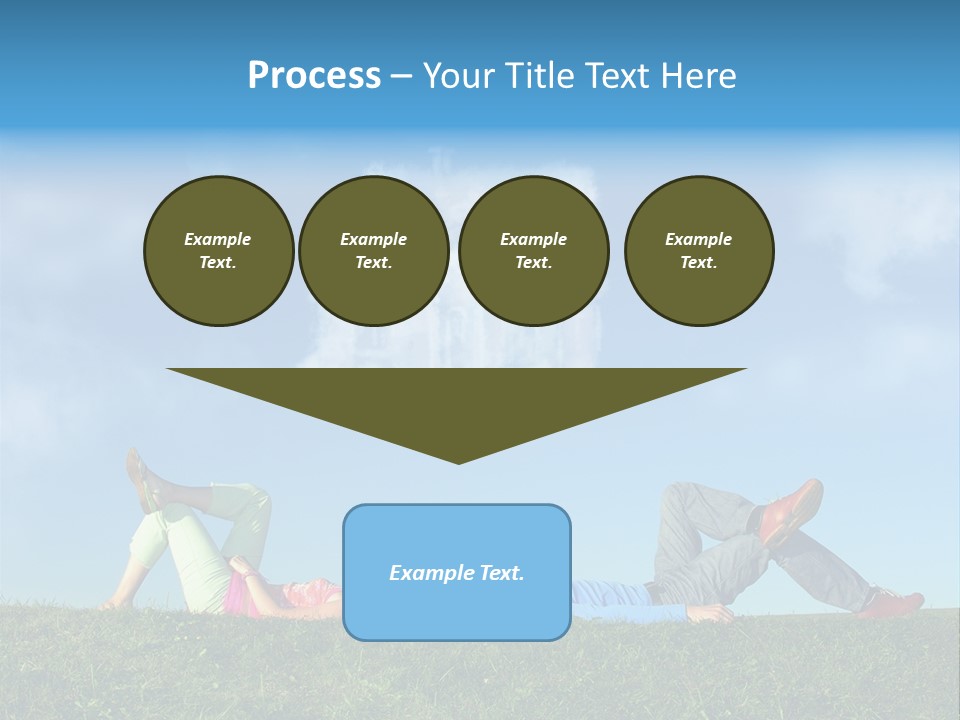 Process – Your Title Text Here

Example Text.

Example Text.

Example Text.

Example Text.

Example Text.